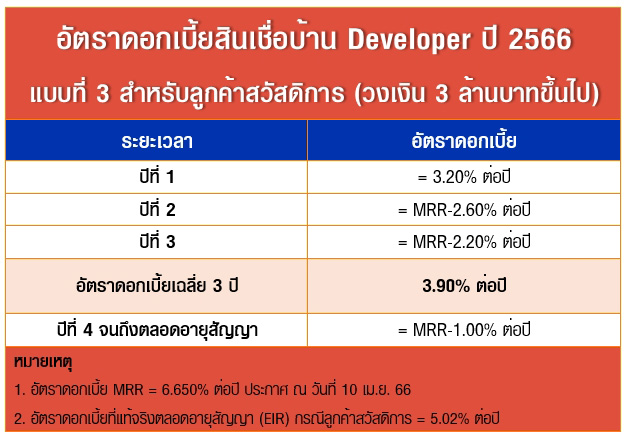 อัตราดอกเบี้ยสินเชื่อบ้าน Developer ปี 2566
แบบที่ 3 สำหรับลูกค้าสวัสดิการ (วงเงิน 3 ล้านบาทขึ้นไป)

| ระยะเวลา | อัตราดอกเบี้ย |
|---|---|
| ปีที่ 1 | = 3.20% ต่อปี |
| ปีที่ 2 | = MRR-2.60% ต่อปี |
| ปีที่ 3 | = MRR-2.20% ต่อปี |
| อัตราดอกเบี้ยเฉลี่ย 3 ปี | 3.90% ต่อปี |
| ปีที่ 4 จนถึงตลอดอายุสัญญา | = MRR-1.00% ต่อปี |

หมายเหตุ
1. อัตราดอกเบี้ย MRR = 6.650% ต่อปี ประกาศ ณ วันที่ 10 เม.ย. 66
2. อัตราดอกเบี้ยที่แท้จริงตลอดอายุสัญญา (EIR) กรณีลูกค้าสวัสดิการ = 5.02% ต่อปี